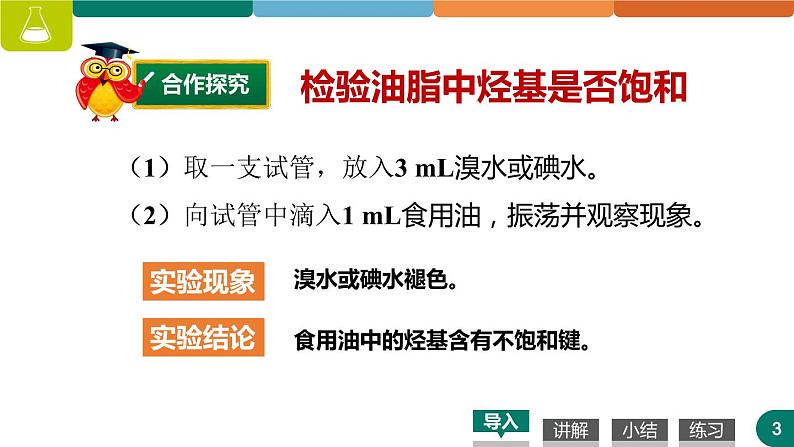 合作探究

检验油脂中烃基是否饱和

（1）取一支试管，放入3 mL溴水或碘水。

（2）向试管中滴入1 mL食用油，振荡并观察现象。

实验现象 溴水或碘水褪色。

实验结论 食用油中的烃基含有不饱和键。

导入 讲解 小结 练习 3